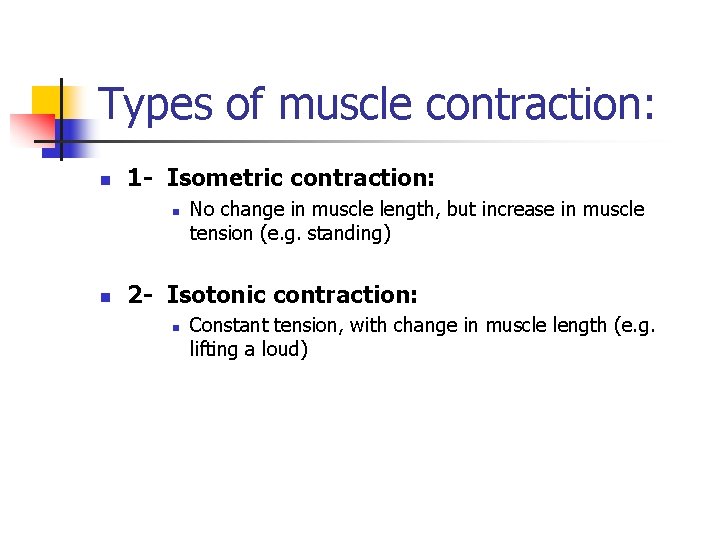 Types of muscle contraction:

1- Isometric contraction:

No change in muscle length, but increase in muscle tension (e.g. standing)

2- Isotonic contraction:

Constant tension, with change in muscle length (e.g. lifting a loud)